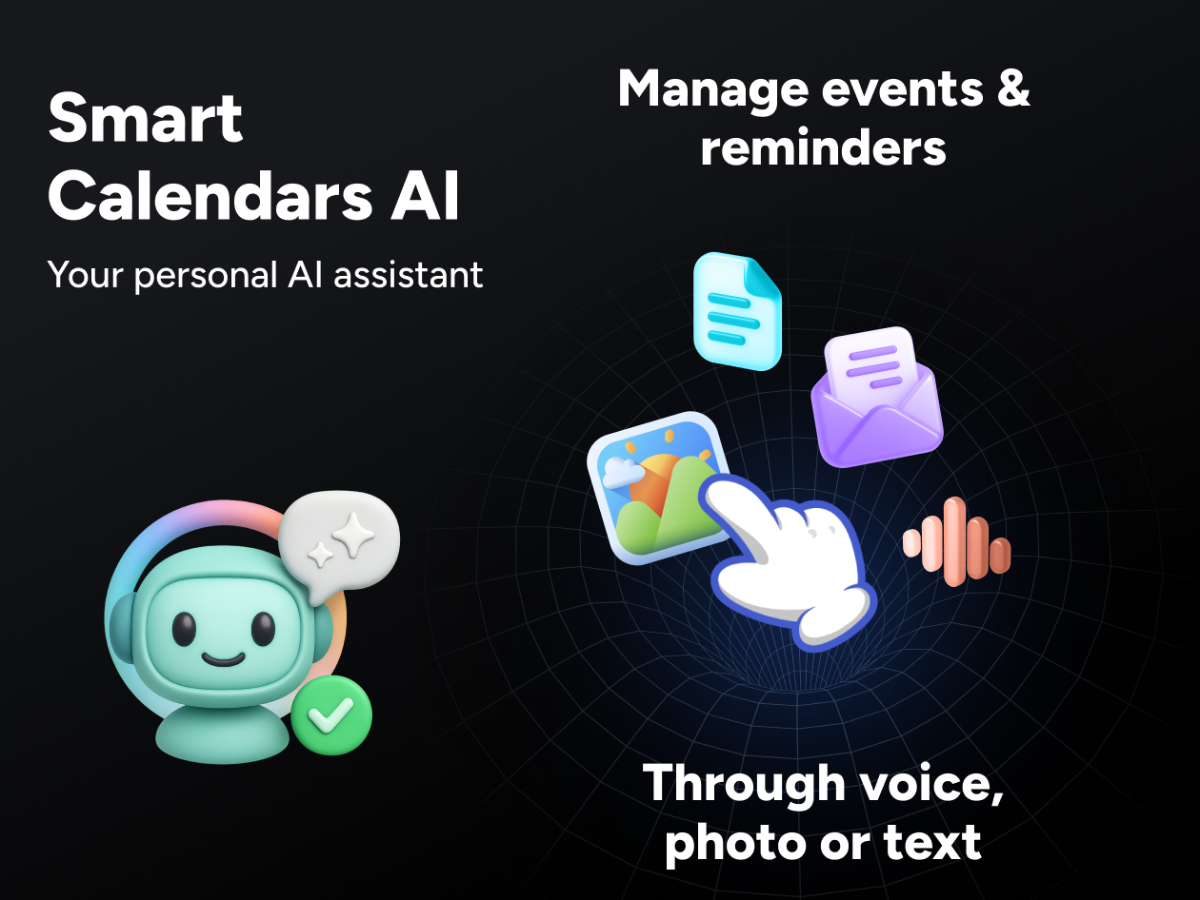 Smart Calendars AI

Your personal AI assistant

Manage events & reminders

Through voice, photo or text